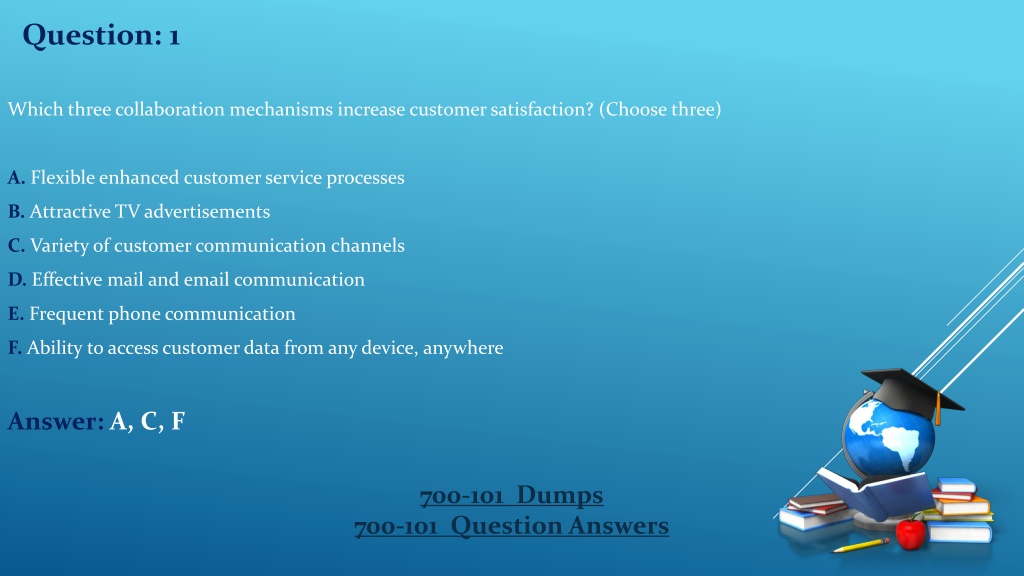 Question: 1

Which three collaboration mechanisms increase customer satisfaction? (Choose three)

A. Flexible enhanced customer service processes
B. Attractive TV advertisements
C. Variety of customer communication channels
D. Effective mail and email communication
E. Frequent phone communication
F. Ability to access customer data from any device, anywhere

Answer: A, C, F

700-101 Dumps
700-101 Question Answers